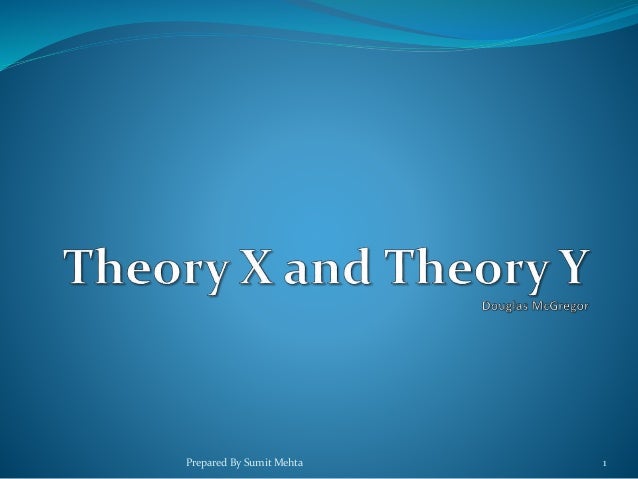 Theory X and Theory Y

Douglas McGregor

Prepared By Sumit Mehta

1